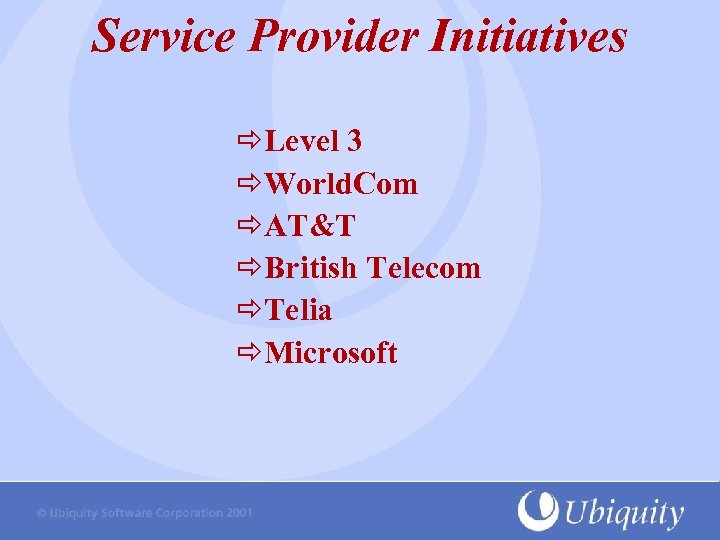 Service Provider Initiatives

⇨ Level 3
⇨ WorldCom
⇨ AT&T
⇨ British Telecom
⇨ Telia
⇨ Microsoft

© Ubiquity Software Corporation 2001

Ubiquity